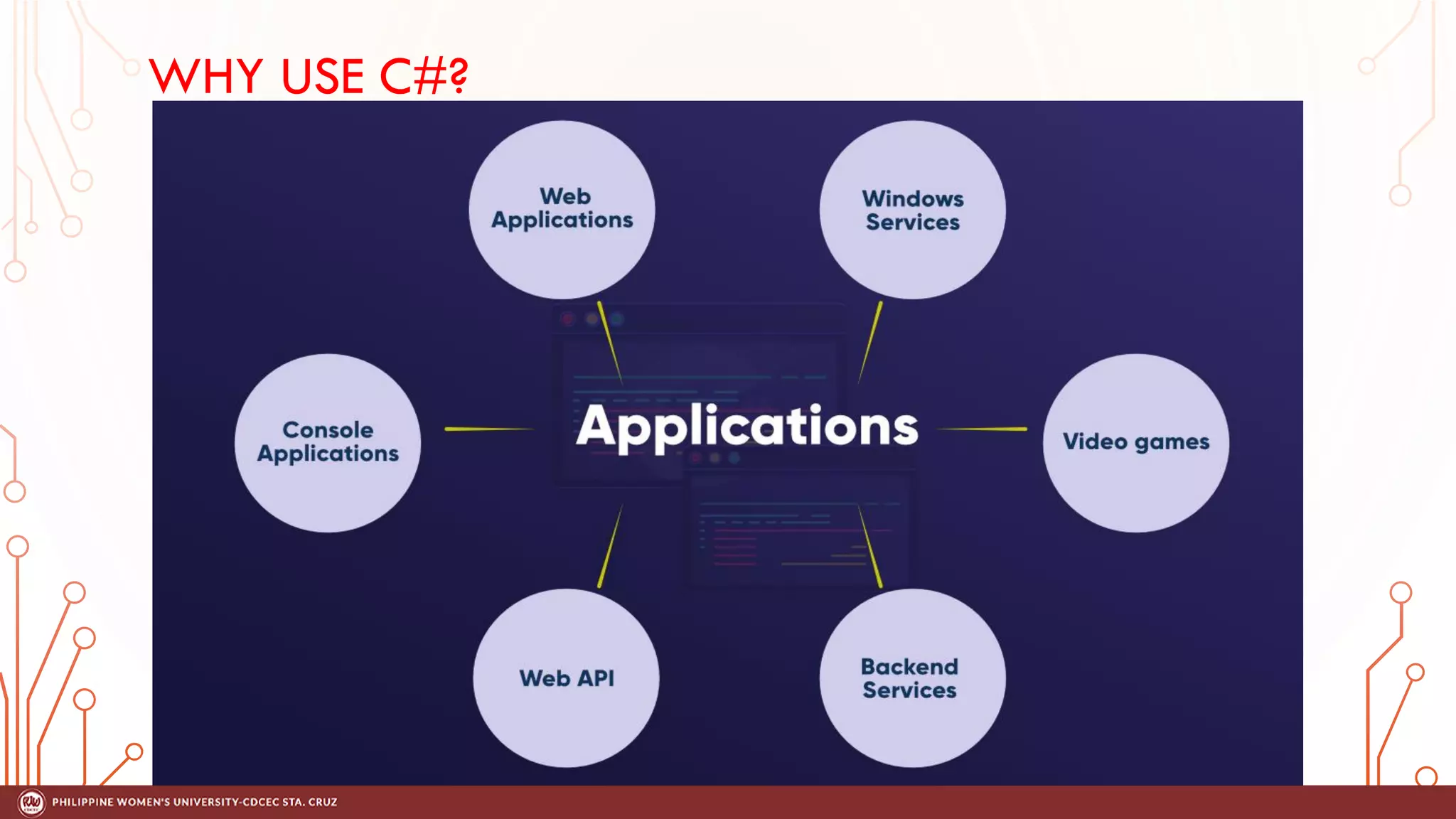 WHY USE C#?

Web Applications

Windows Services

Console Applications

Applications

Video games

Web API

Backend Services

PHILIPPINE WOMEN'S UNIVERSITY-CDCEC STA. CRUZ